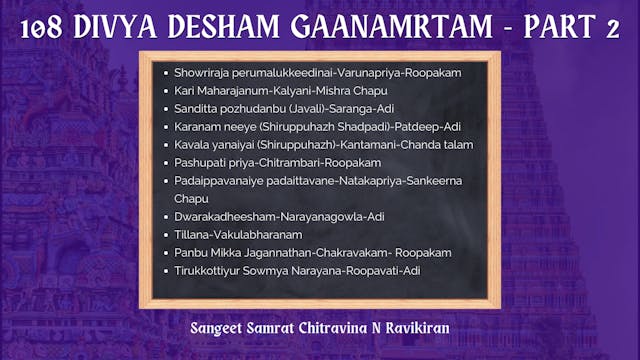 108 DIVYA DESHAM GAANAMRTAM - PART 2

- Showriraja perumalukkeedinai-Varunapriya-Roopakam
- Kari Maharajanum-Kalyani-Mishra Chapu
- Sanditta pozhudanbu (Javali)-Saranga-Adi
- Karanam neeye (Shiruppuhazh Shadpadi)-Patdeep-Adi
- Kavala yanaiyai (Shiruppuhazh)-Kantamani-Chanda talam
- Pashupati priya-Chitrambari-Roopakam
- Padaippavanaiye padaittavane-Natakapriya-Sankeerna Chapu
- Dwarakadheesham-Narayanagowla-Adi
- Tillana-Vakulabharanam
- Panbu Mikka Jagannathan-Chakravakam- Roopakam
- Tirukkottiyur Sowmya Narayana-Roopavati-Adi

Sangeet Samrat Chitravina N Ravikiran